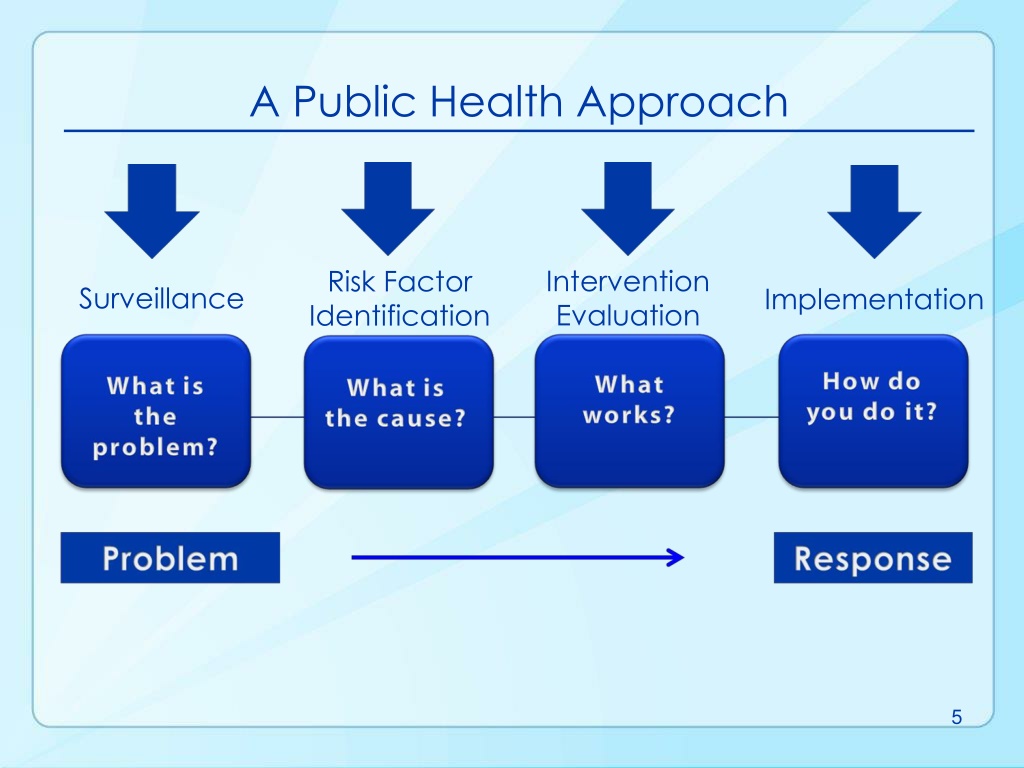 A Public Health Approach

Surveillance

Risk Factor Identification

Intervention Evaluation

Implementation

What is the problem?

What is the cause?

What works?

How do you do it?

Problem

Response

5